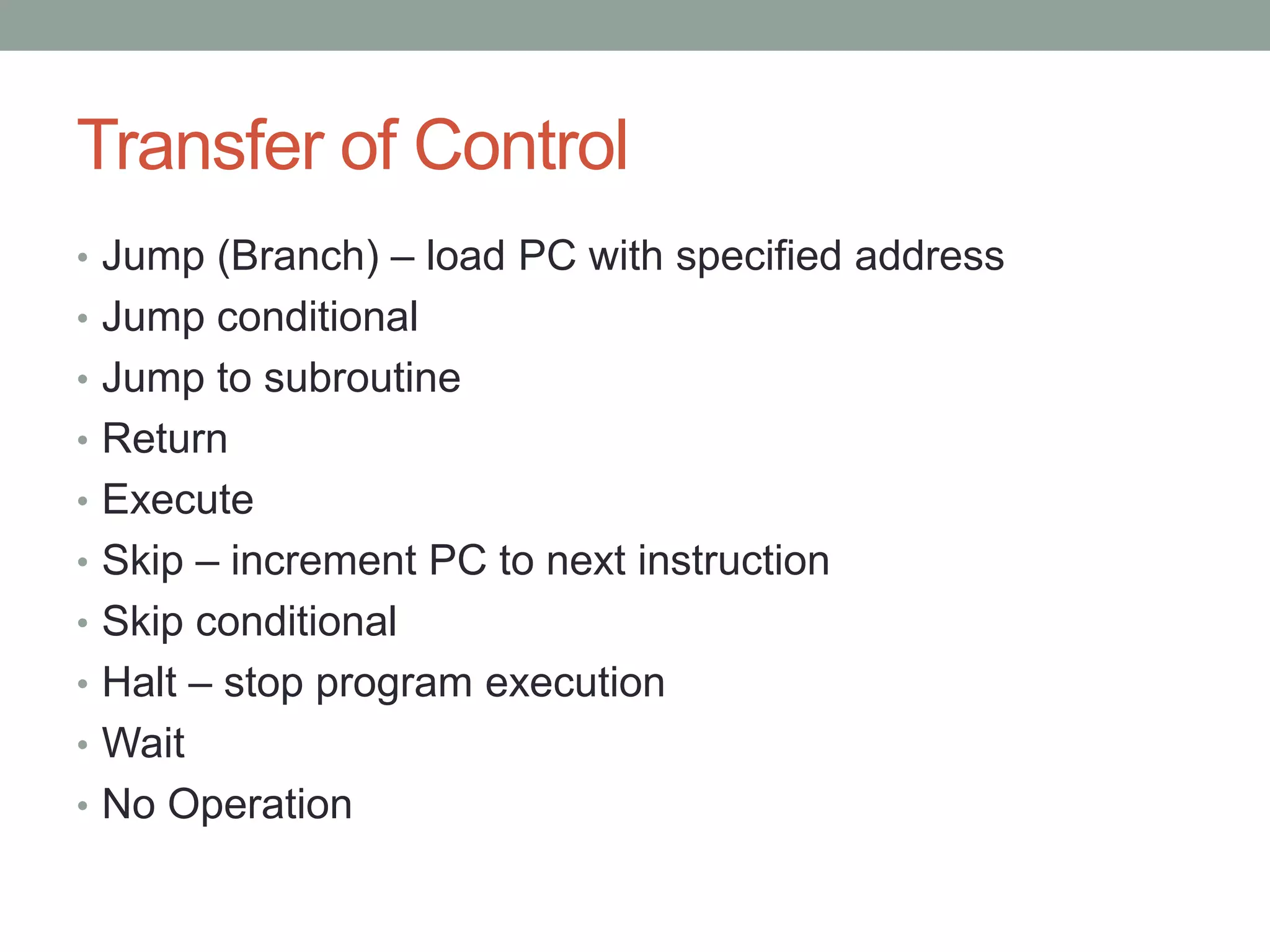 Transfer of Control

• Jump (Branch) – load PC with specified address
• Jump conditional
• Jump to subroutine
• Return
• Execute
• Skip – increment PC to next instruction
• Skip conditional
• Halt – stop program execution
• Wait
• No Operation